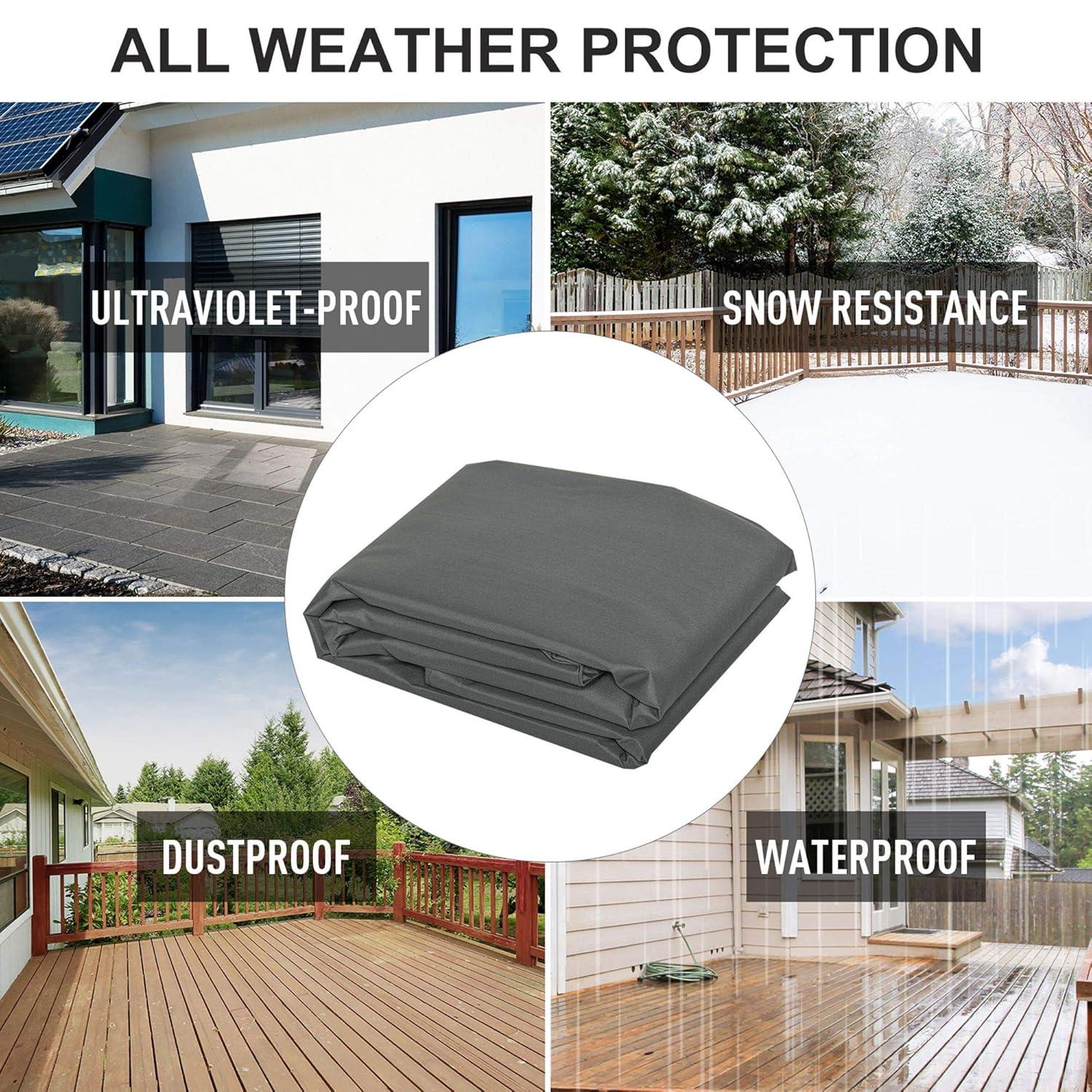 ALL WEATHER PROTECTION

ULTRAVIOLET-PROOF

SNOW RESISTANCE

DUSTPROOF

WATERPROOF